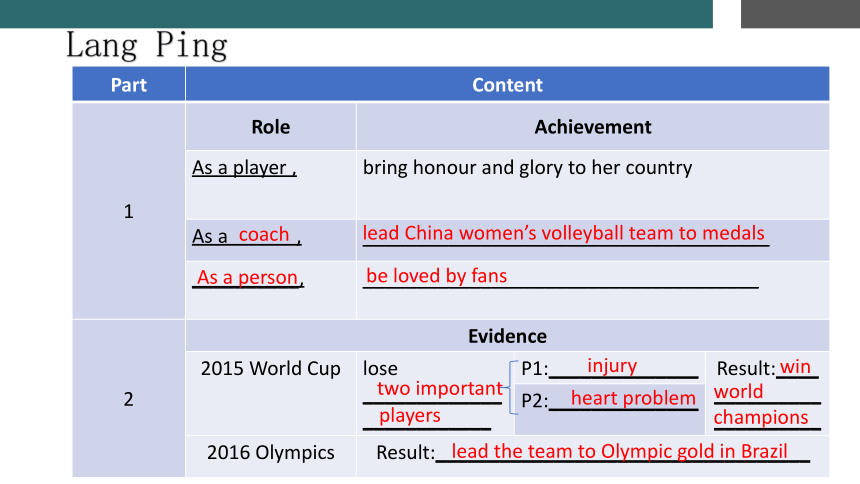 Lang Ping

| Part | Content | | | |
|---|---|---|---|---|
| 1 | Role | Achievement | | |
| | As a player , | bring honour and glory to her country | | |
| | As a coach , | lead China women's volleyball team to medals | | |
| | As a person, | be loved by fans | | |
| 2 | Evidence | | | |
| | 2015 World Cup | lose two important players | P1: injury | Result: win world champions |
| | | | P2: heart problem | |
| | 2016 Olympics | Result: lead the team to Olympic gold in Brazil | | |